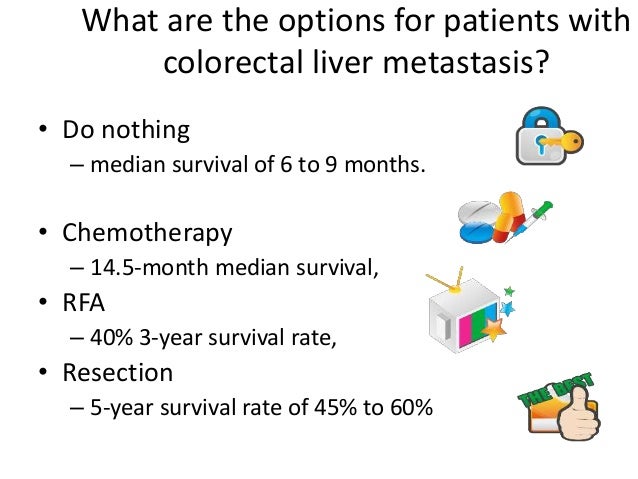 What are the options for patients with colorectal liver metastasis?

• Do nothing
– median survival of 6 to 9 months.

• Chemotherapy
– 14.5-month median survival,

• RFA
– 40% 3-year survival rate,

• Resection
– 5-year survival rate of 45% to 60%

THE BEST